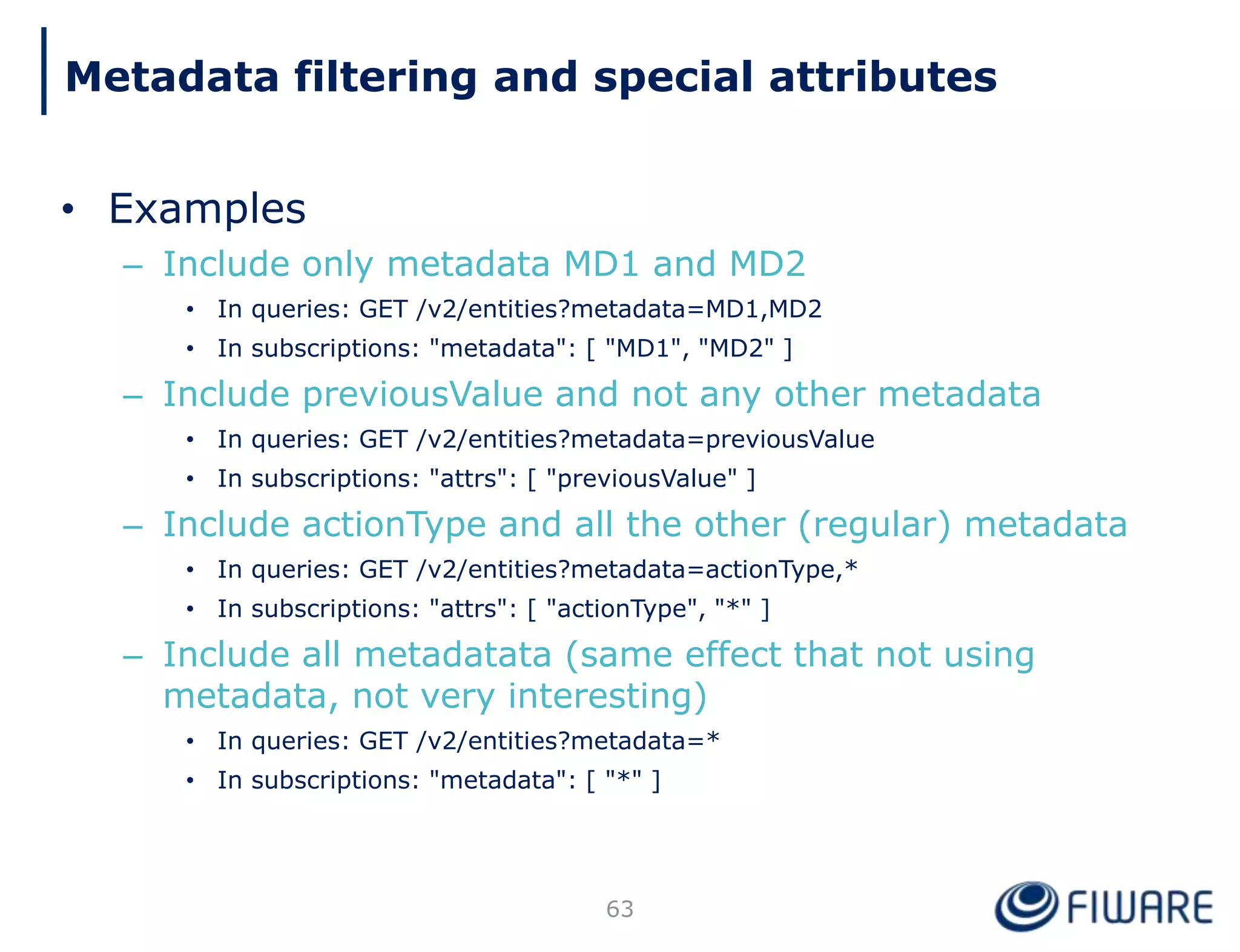 Metadata filtering and special attributes

• Examples
– Include only metadata MD1 and MD2
• In queries: GET /v2/entities?metadata=MD1,MD2
• In subscriptions: "metadata": [ "MD1", "MD2" ]
– Include previousValue and not any other metadata
• In queries: GET /v2/entities?metadata=previousValue
• In subscriptions: "attrs": [ "previousValue" ]
– Include actionType and all the other (regular) metadata
• In queries: GET /v2/entities?metadata=actionType,*
• In subscriptions: "attrs": [ "actionType", "*" ]
– Include all metadatata (same effect that not using metadata, not very interesting)
• In queries: GET /v2/entities?metadata=*
• In subscriptions: "metadata": [ "*" ]

63

FIWARE